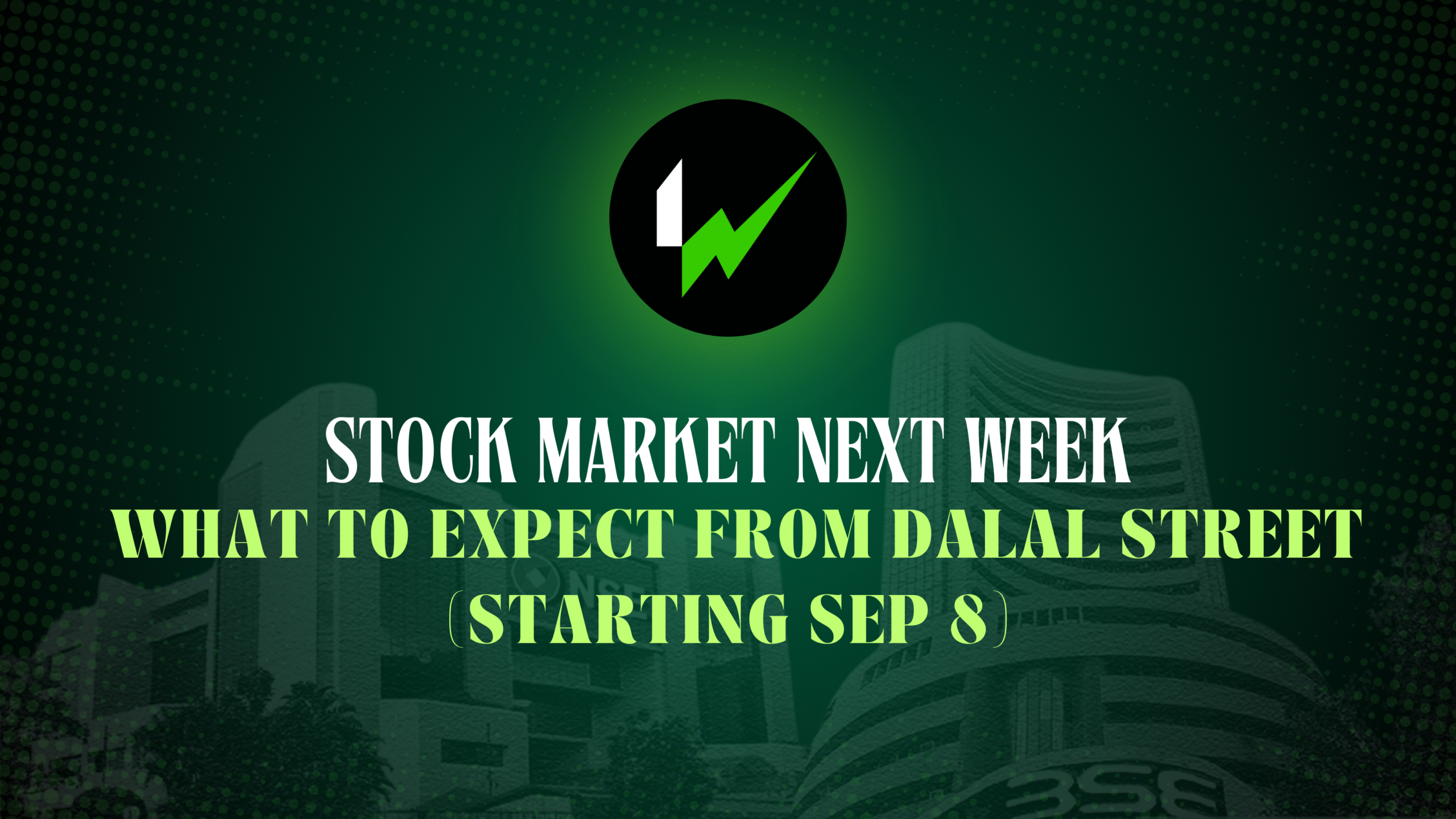 STOCK MARKET NEXT WEEK
WHAT TO EXPECT FROM DALAL STREET
(STARTING SEP 8)

NSE

BSE